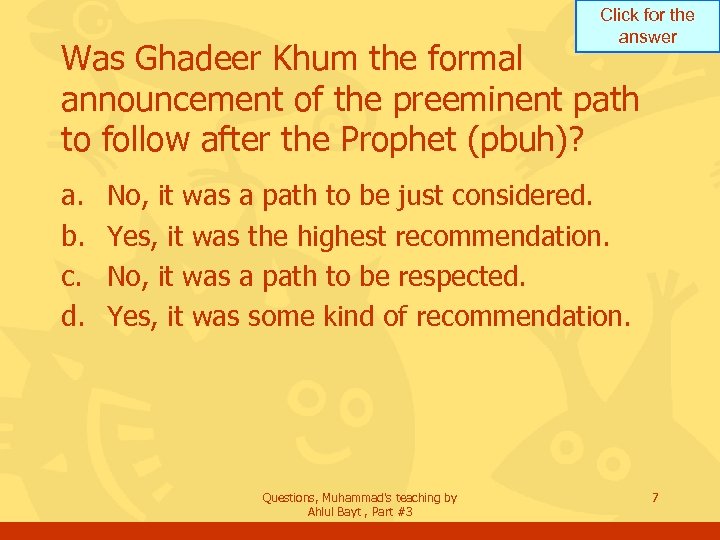 Click for the answer

Was Ghadeer Khum the formal announcement of the preeminent path to follow after the Prophet (pbuh)?

a. No, it was a path to be just considered.
b. Yes, it was the highest recommendation.
c. No, it was a path to be respected.
d. Yes, it was some kind of recommendation.

Questions, Muhammad's teaching by Ahlul Bayt , Part #3

7